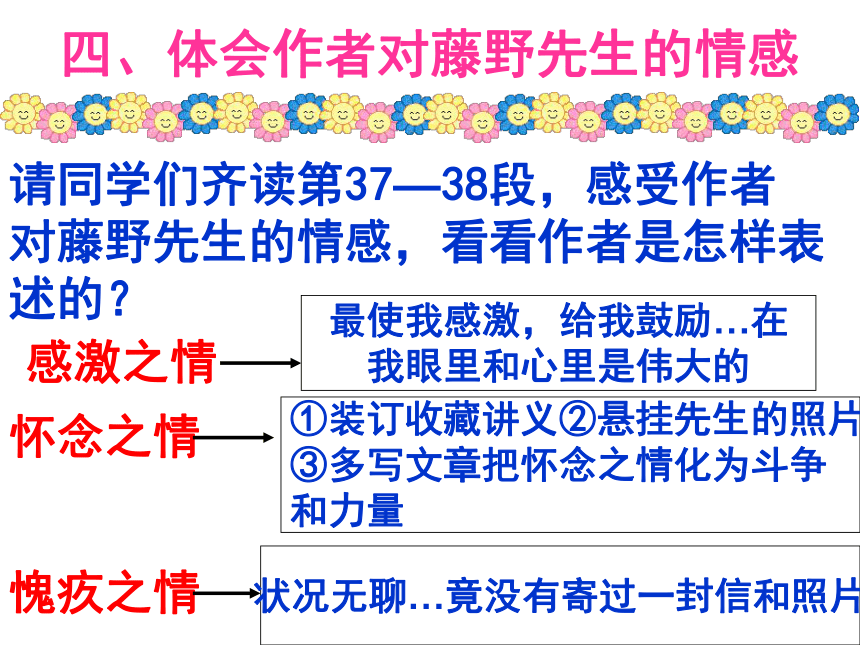 四、体会作者对藤野先生的情感

请同学们齐读第37—38段，感受作者对藤野先生的情感，看看作者是怎样表述的？

感激之情

最使我感激，给我鼓励…在我眼里和心里是伟大的

怀念之情

①装订收藏讲义②悬挂先生的照片③多写文章把怀念之情化为斗争和力量

愧疚之情

状况无聊…竟没有寄过一封信和照片